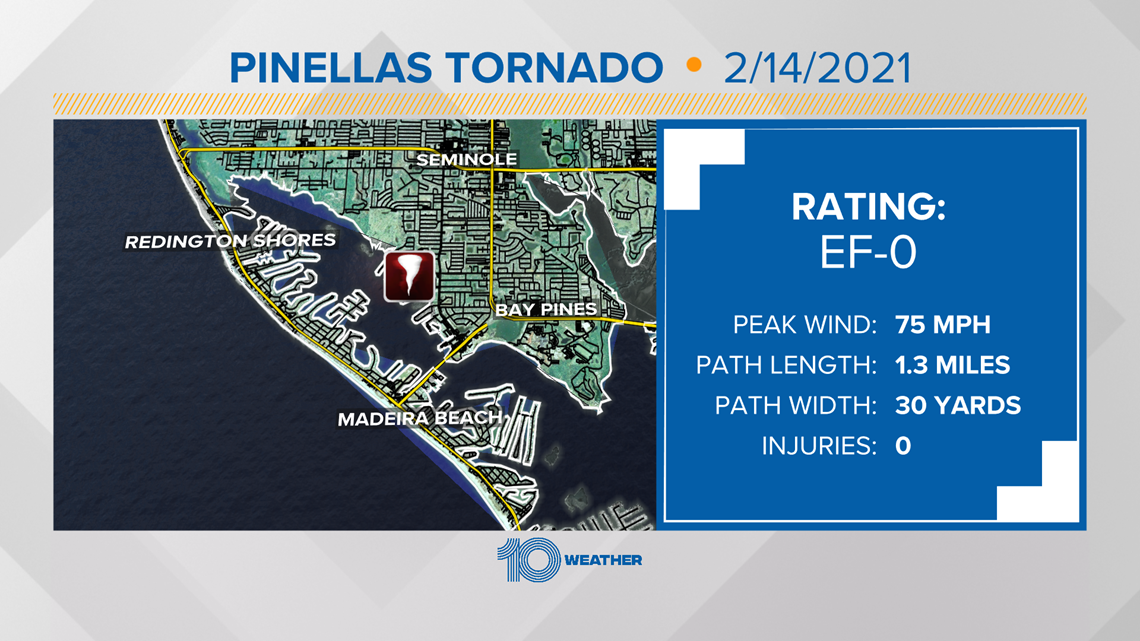 PINELLAS TORNADO • 2/14/2021

SEMINOLE

REDINGTON SHORES

BAY PINES

MADEIRA BEACH

RATING:
EF-0

PEAK WIND: 75 MPH
PATH LENGTH: 1.3 MILES
PATH WIDTH: 30 YARDS
INJURIES: 0

10 WEATHER